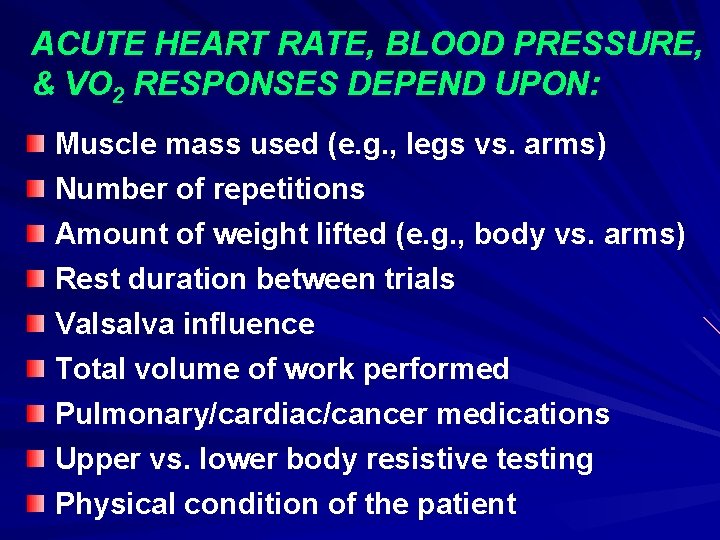 ACUTE HEART RATE, BLOOD PRESSURE, & $VO_2$ RESPONSES DEPEND UPON:

Muscle mass used (e.g., legs vs. arms)
Number of repetitions
Amount of weight lifted (e.g., body vs. arms)
Rest duration between trials
Valsalva influence
Total volume of work performed
Pulmonary/cardiac/cancer medications
Upper vs. lower body resistive testing
Physical condition of the patient